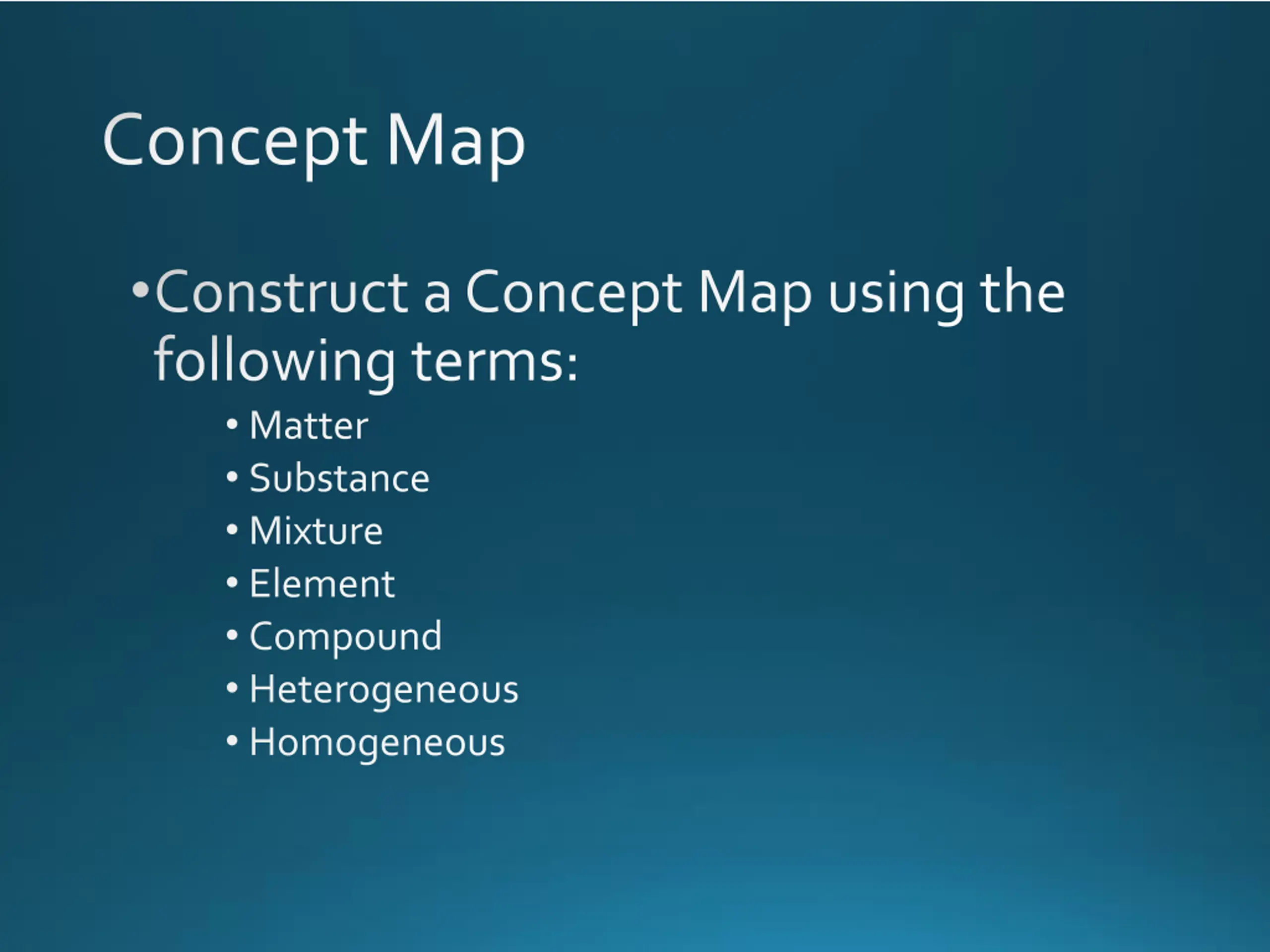 Concept Map

• Construct a Concept Map using the following terms:
  • Matter
  • Substance
  • Mixture
  • Element
  • Compound
  • Heterogeneous
  • Homogeneous